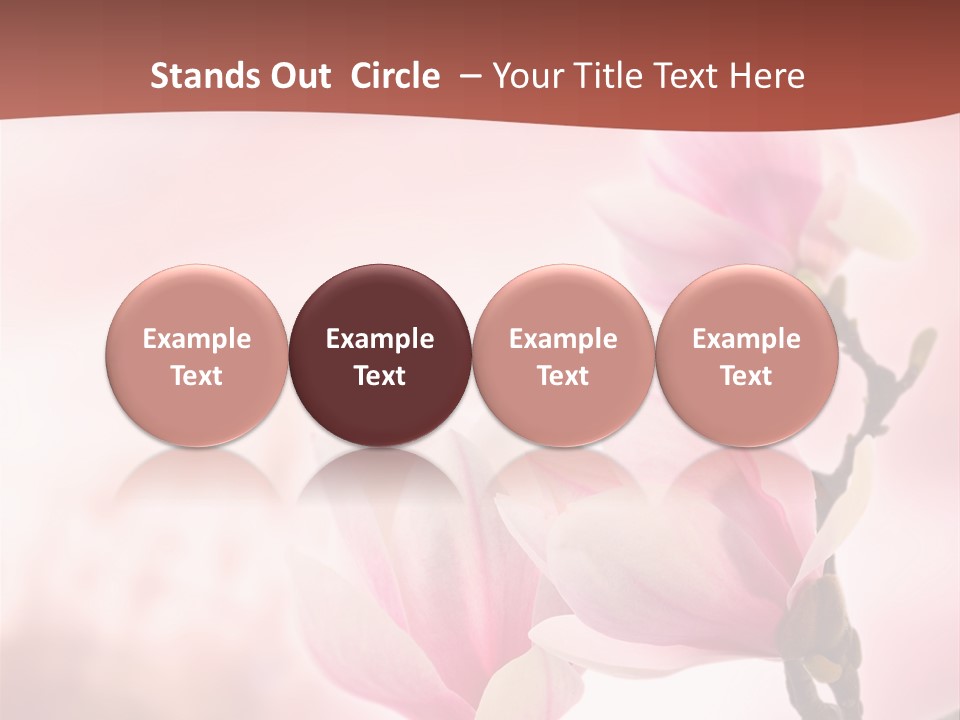 Stands Out Circle – Your Title Text Here

Example Text

Example Text

Example Text

Example Text